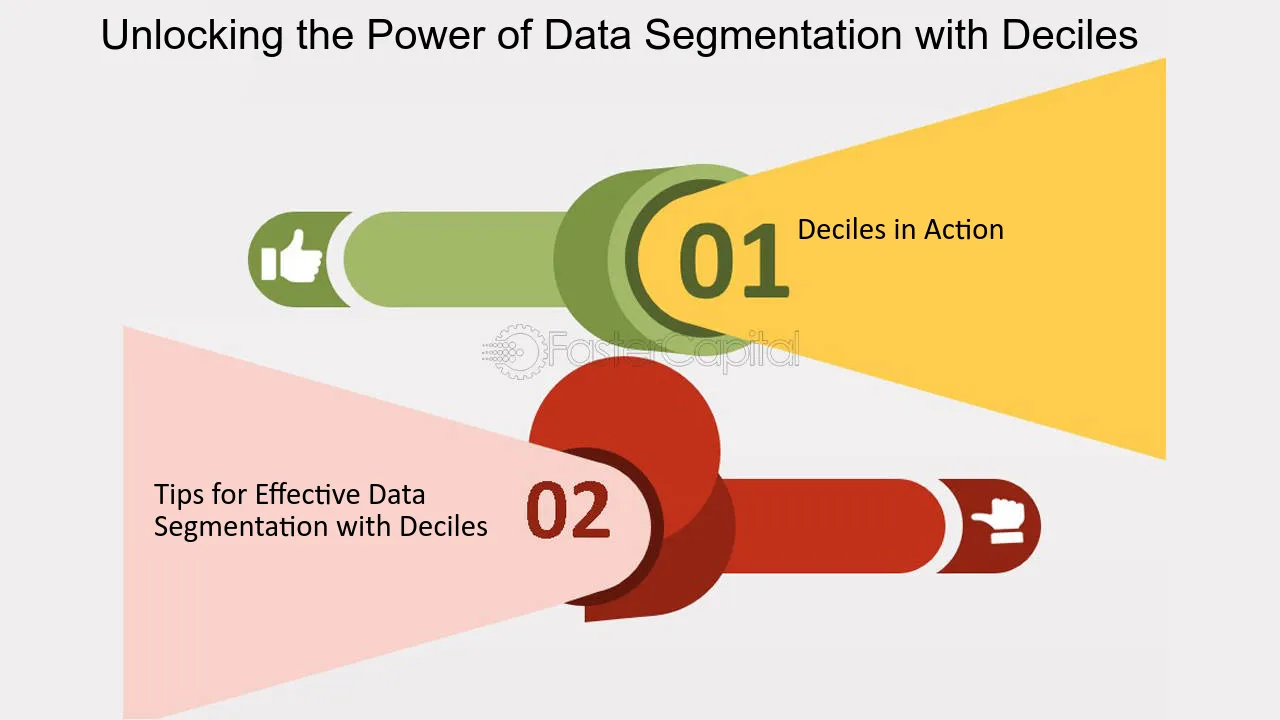 Unlocking the Power of Data Segmentation with Deciles

01 Deciles in Action

FasterCapital

Tips for Effective Data Segmentation with Deciles 02